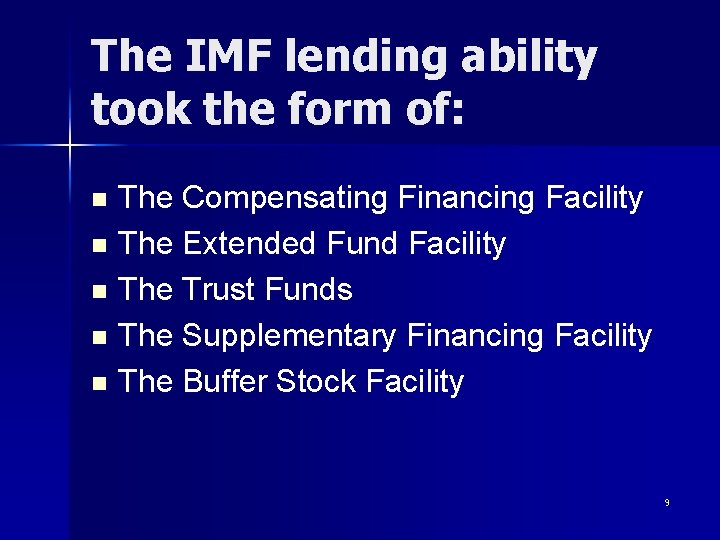 The IMF lending ability took the form of:

- The Compensating Financing Facility
- The Extended Fund Facility
- The Trust Funds
- The Supplementary Financing Facility
- The Buffer Stock Facility

9